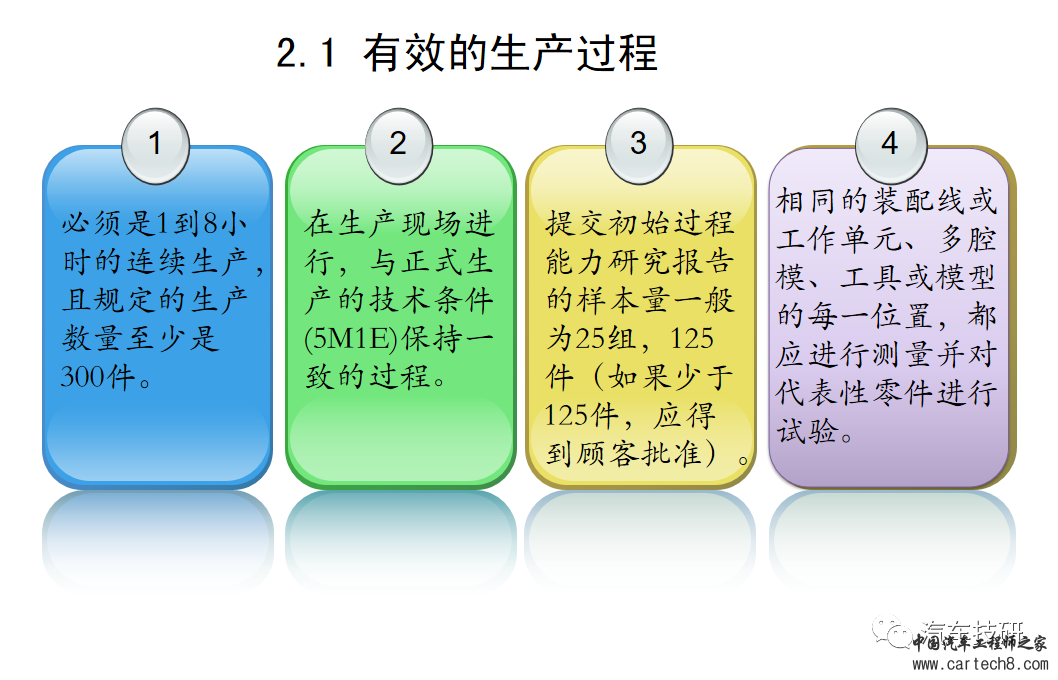 2.1 有效的生产过程

1

必须是1到8小时的连续生产，且规定的生产数量至少是300件。

2

在生产现场进行，与正式生产的技术条件(5M1E)保持一致的过程。

3

提交初始过程能力研究报告的样本量一般为25组，125件（如果少于125件，应得到顾客批准）。

4

相同的装配线或工作单元、多腔模、工具或模型的每一位置，都应进行测量并对代表性零件进行试验。

汽车技研
中国汽车工程师之家
www.cartech8.com